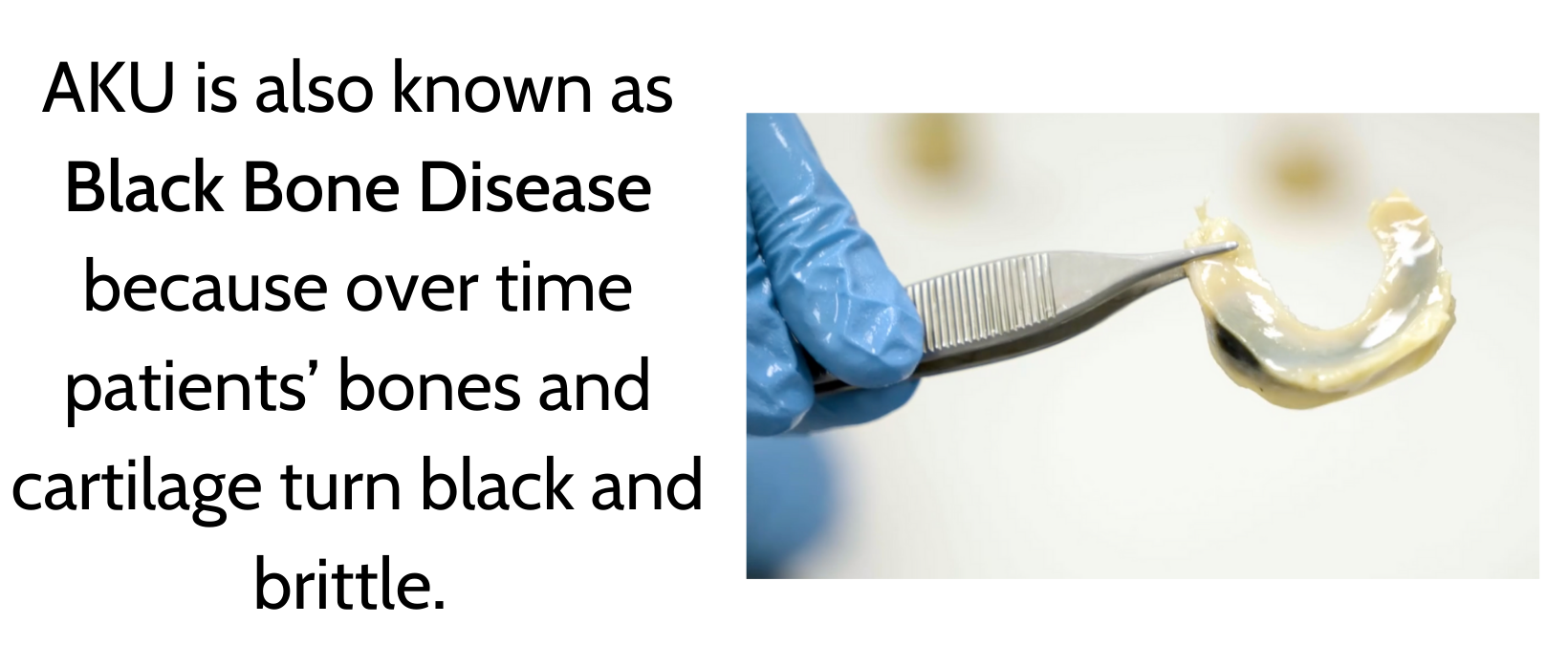 AKU is also known as Black Bone Disease because over time patients’ bones and cartilage turn black and brittle.